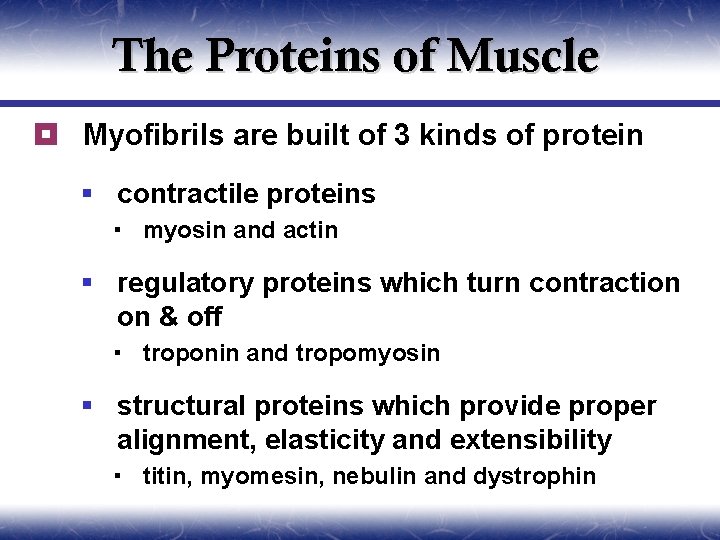 The Proteins of Muscle

Myofibrils are built of 3 kinds of protein

contractile proteins

myosin and actin

regulatory proteins which turn contraction on & off

troponin and tropomyosin

structural proteins which provide proper alignment, elasticity and extensibility

titin, myomesin, nebulin and dystrophin